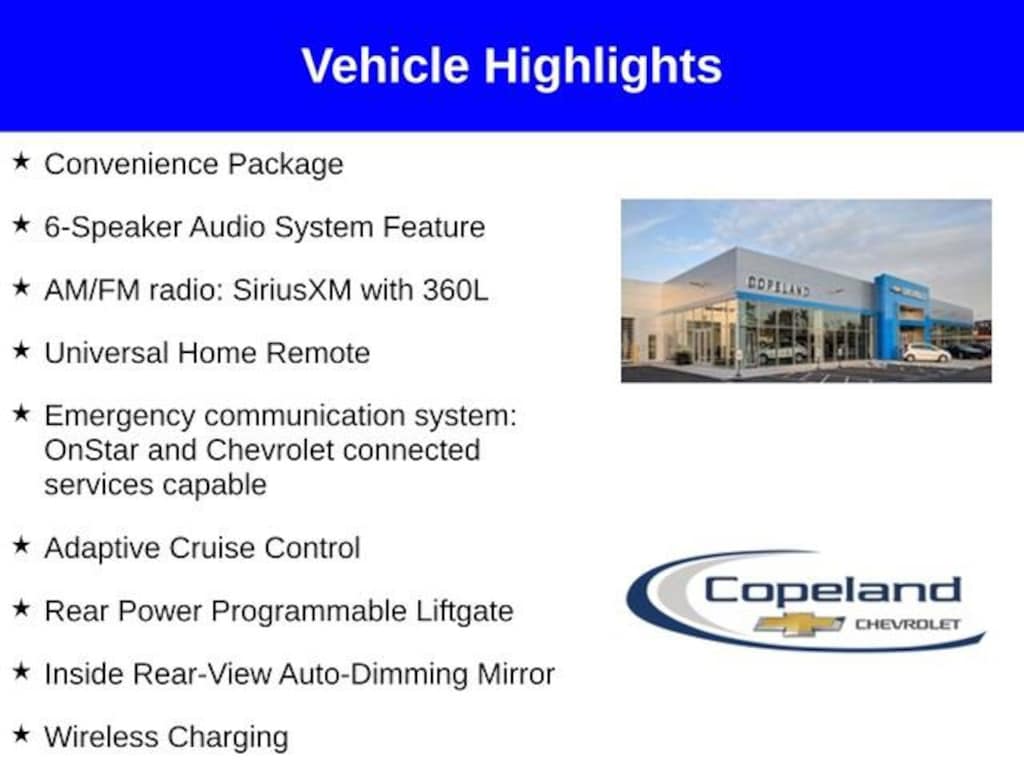 Vehicle Highlights

★ Convenience Package

★ 6-Speaker Audio System Feature

★ AM/FM radio: SiriusXM with 360L

★ Universal Home Remote

★ Emergency communication system: OnStar and Chevrolet connected services capable

★ Adaptive Cruise Control

★ Rear Power Programmable Liftgate

★ Inside Rear-View Auto-Dimming Mirror

★ Wireless Charging

COPELAND

Copeland
CHEVROLET